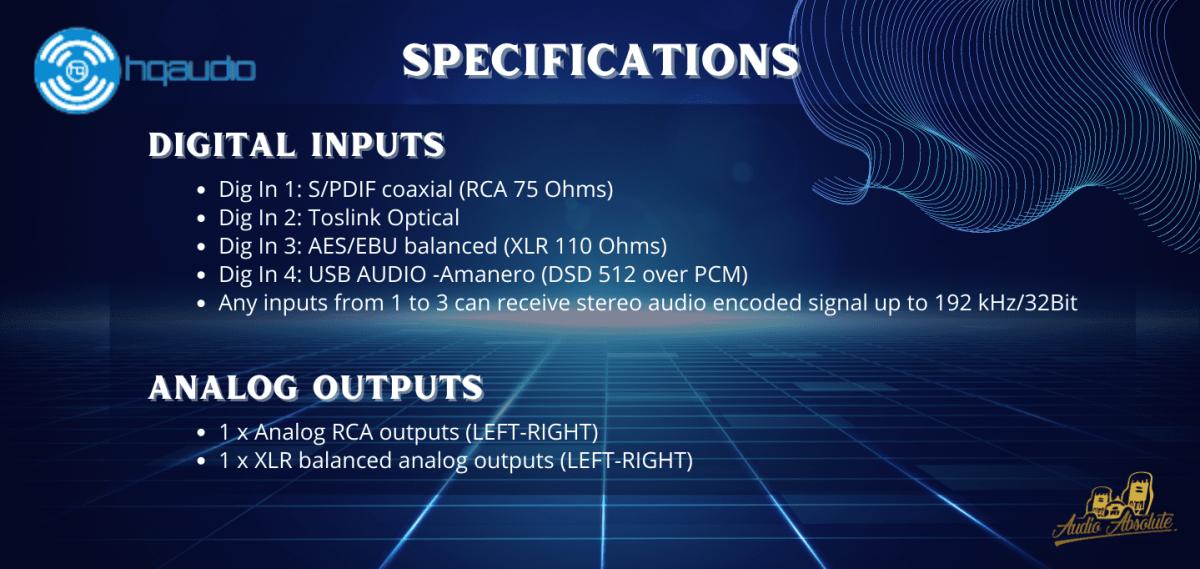 hqaudio

SPECIFICATIONS

DIGITAL INPUTS

- Dig In 1: S/PDIF coaxial (RCA 75 Ohms)
- Dig In 2: Toslink Optical
- Dig In 3: AES/EBU balanced (XLR 110 Ohms)
- Dig In 4: USB AUDIO -Amanero (DSD 512 over PCM)
- Any inputs from 1 to 3 can receive stereo audio encoded signal up to 192 kHz/32Bit

ANALOG OUTPUTS

- 1 x Analog RCA outputs (LEFT-RIGHT)
- 1 x XLR balanced analog outputs (LEFT-RIGHT)

Audio Absolute